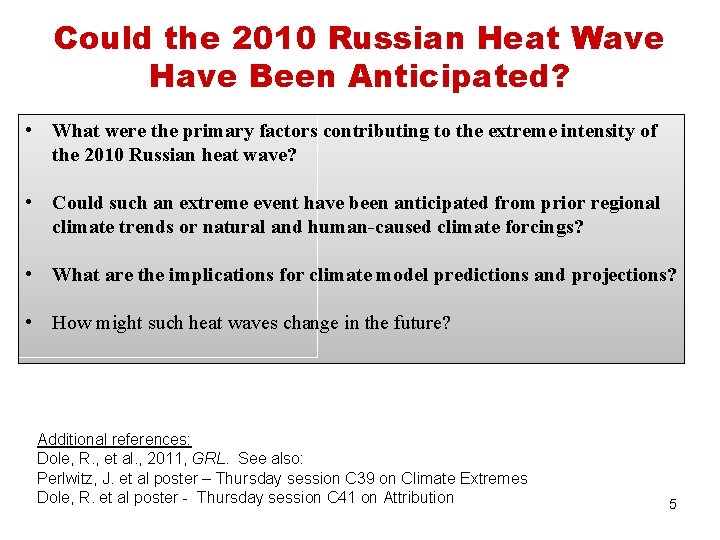 Could the 2010 Russian Heat Wave Have Been Anticipated?

• What were the primary factors contributing to the extreme intensity of the 2010 Russian heat wave?

• Could such an extreme event have been anticipated from prior regional climate trends or natural and human-caused climate forcings?

• What are the implications for climate model predictions and projections?

• How might such heat waves change in the future?

Additional references:
Dole, R., et al., 2011, GRL. See also:
Perlwitz, J. et al poster – Thursday session C39 on Climate Extremes
Dole, R. et al poster - Thursday session C41 on Attribution

5